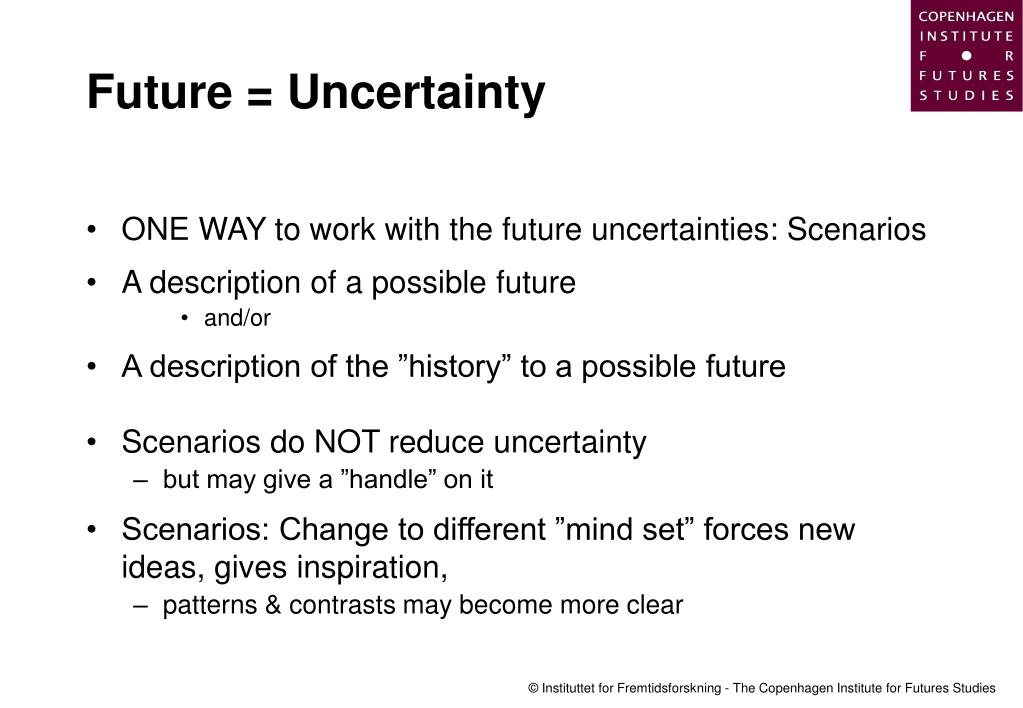 COPENHAGEN
INSTITUTE
F ● R
FUTURES
STUDIES

Future = Uncertainty

• ONE WAY to work with the future uncertainties: Scenarios
• A description of a possible future
  • and/or
• A description of the ”history” to a possible future

• Scenarios do NOT reduce uncertainty
  – but may give a ”handle” on it
• Scenarios: Change to different ”mind set” forces new ideas, gives inspiration,
  – patterns & contrasts may become more clear

© Instituttet for Fremtidsforskning - The Copenhagen Institute for Futures Studies